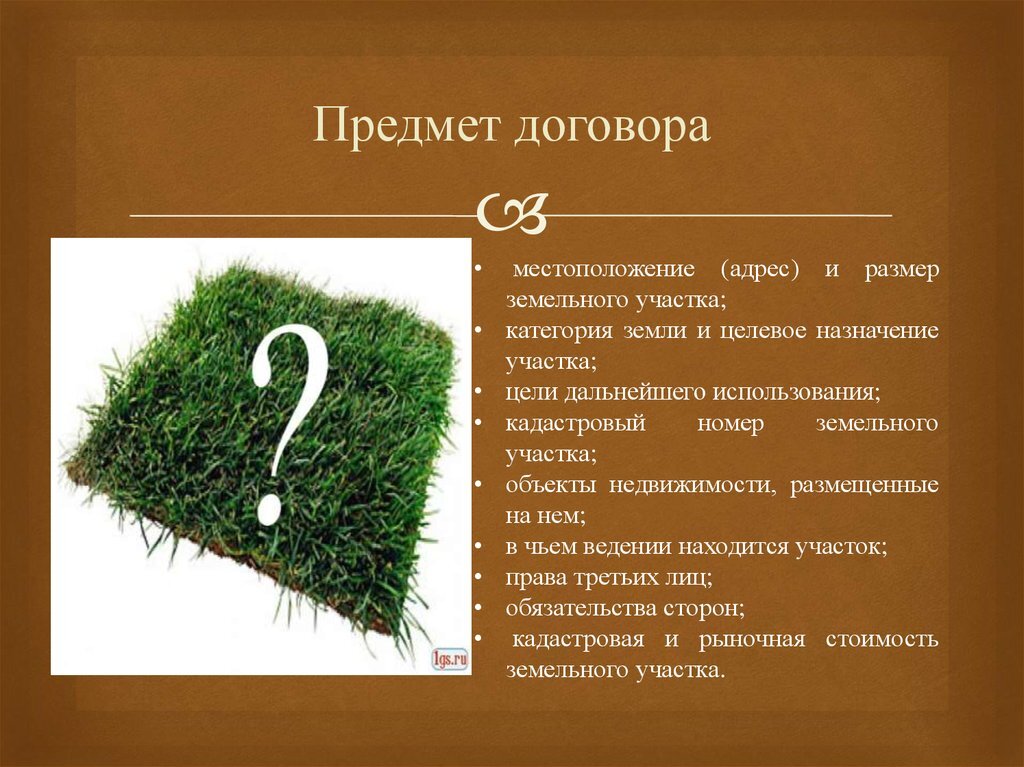 Предмет договора

?

1gs.ru

• местоположение (адрес) и размер земельного участка;
• категория земли и целевое назначение участка;
• цели дальнейшего использования;
• кадастровый номер земельного участка;
• объекты недвижимости, размещенные на нем;
• в чьем ведении находится участок;
• права третьих лиц;
• обязательства сторон;
• кадастровая и рыночная стоимость земельного участка.